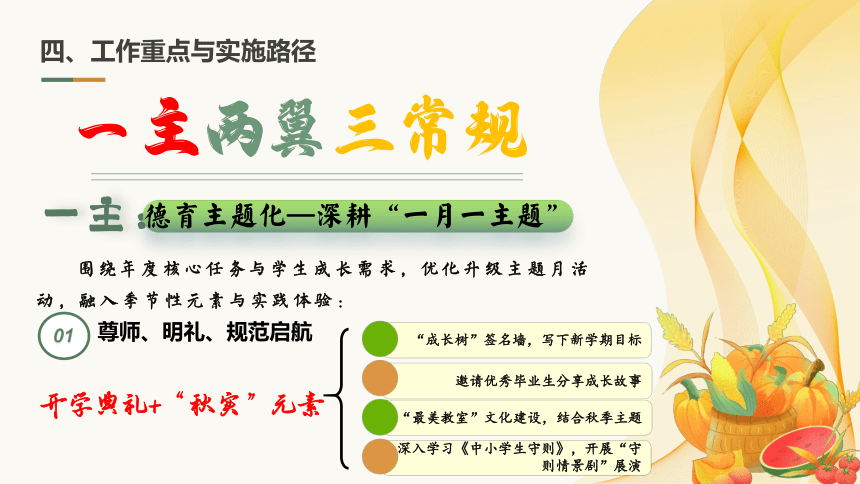 四、工作重点与实施路径

一主两翼三常规

一主：德育主题化—深耕“一月一主题”

围绕年度核心任务与学生成长需求，优化升级主题月活动，融入季节性元素与实践体验：

01 尊师、明礼、规范启航

开学典礼+“秋实”元素

“成长树”签名墙，写下新学期目标

邀请优秀毕业生分享成长故事

“最美教室”文化建设，结合秋季主题

深入学习《中小学生守则》，开展“守则情景剧”展演